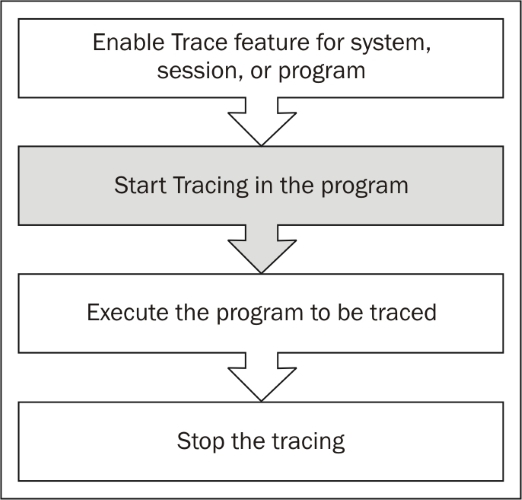 Enable Trace feature for system, session, or program

Start Tracing in the program

Execute the program to be traced

Stop the tracing